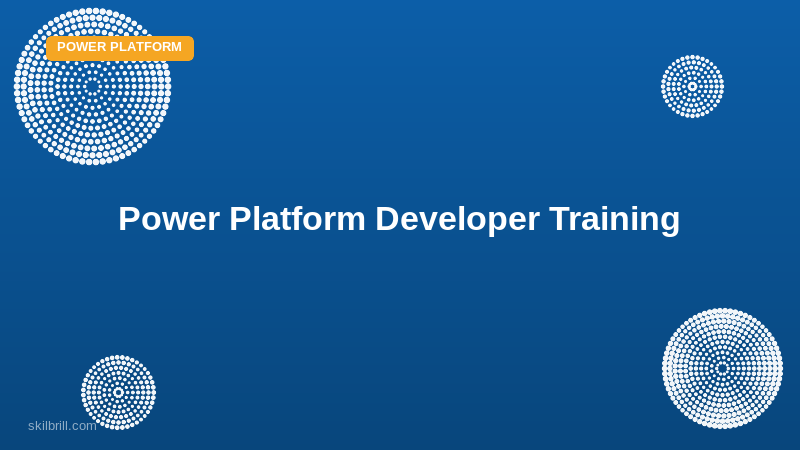 POWER PLATFORM

Power Platform Developer Training

skilbrill.com